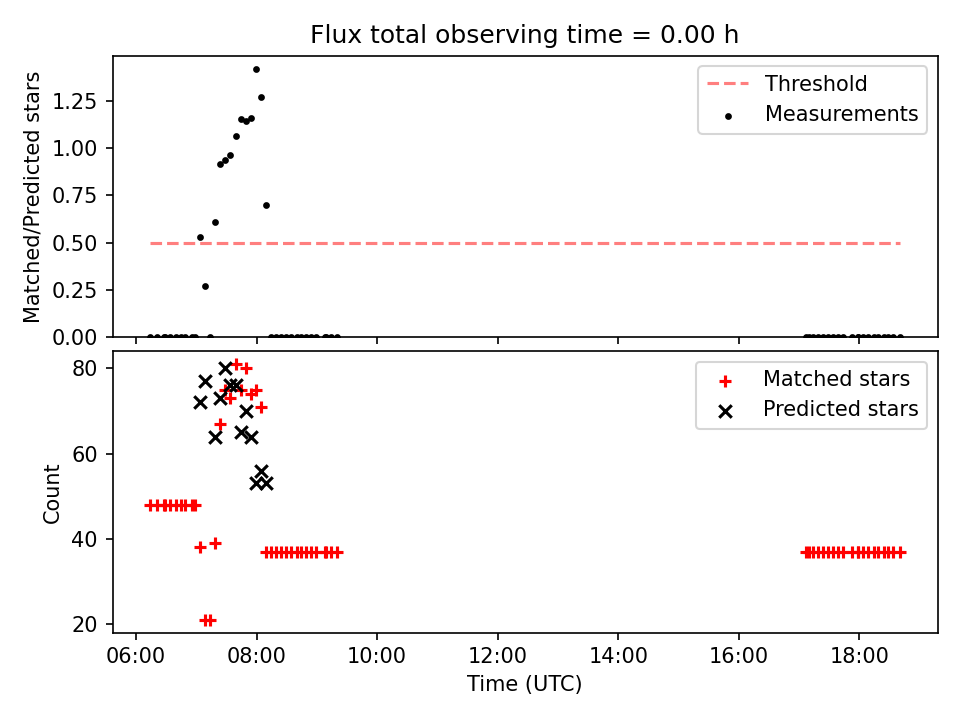 Flux total observing time = 0.00 h

Matched/Predicted stars

1.25
1.00
0.75
0.50
0.25
0.00

Threshold
Measurements

Count

80
60
40
20

Matched stars
Predicted stars

06:00
08:00
10:00
12:00
14:00
16:00
18:00

Time (UTC)